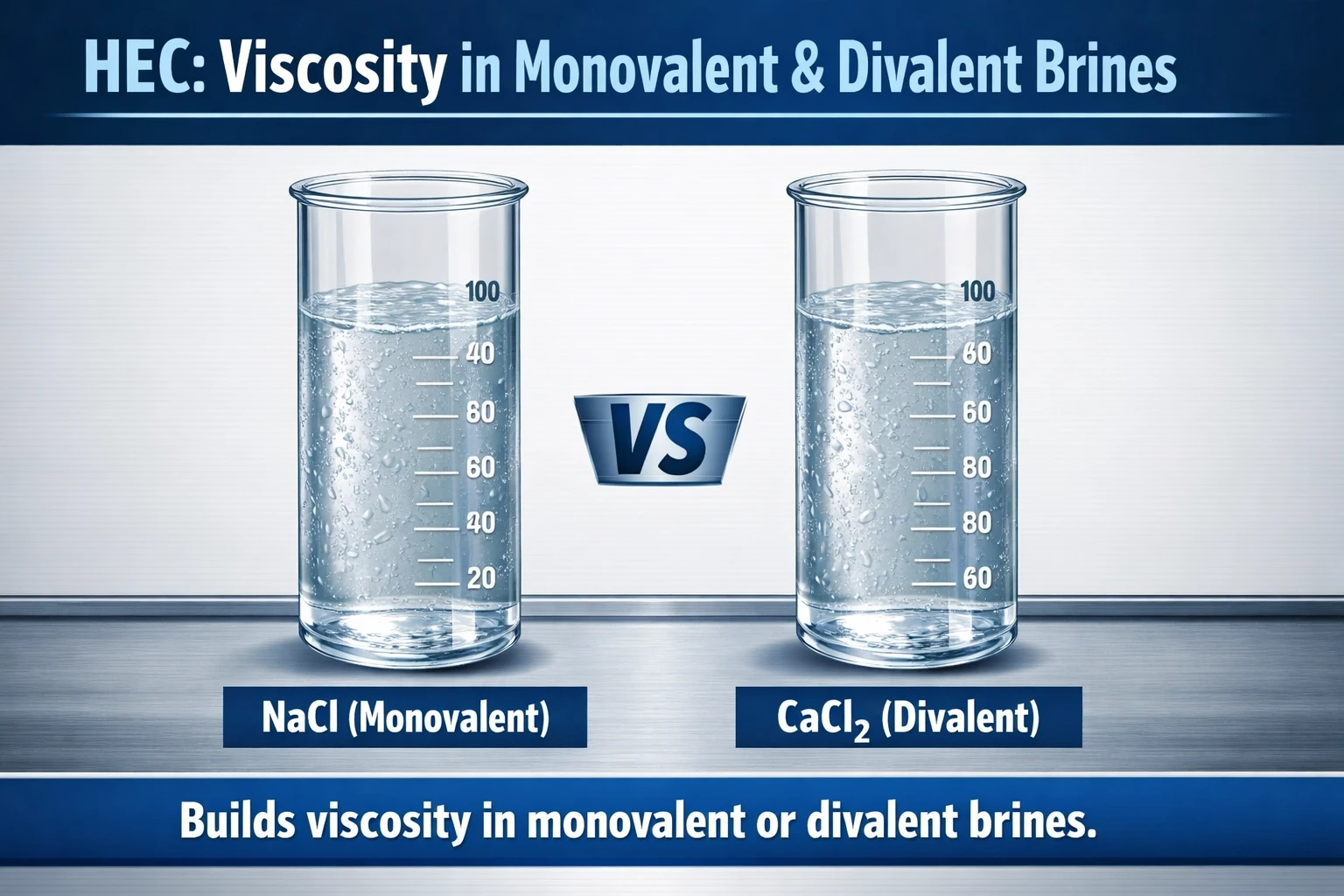 HEC: Viscosity in Monovalent & Divalent Brines

100
40
60
60
40
20

VS

100
60
60
80
80
60

NaCl (Monovalent)

$CaCl_2$ (Divalent)

Builds viscosity in monovalent or divalent brines.